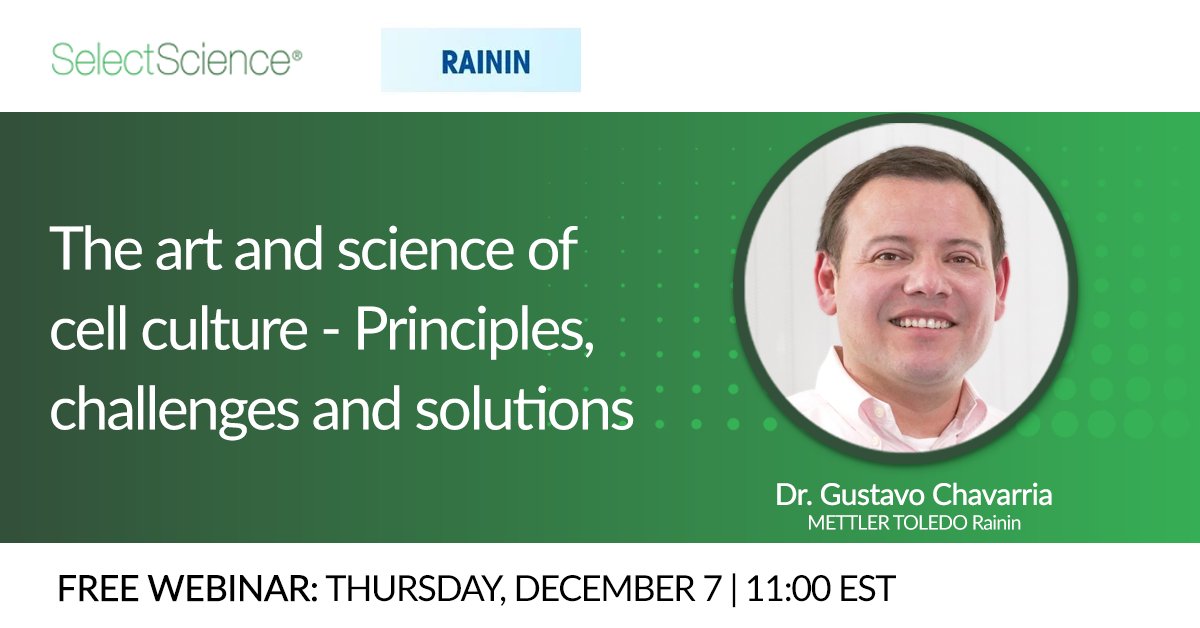 SelectScience®

RAININ

The art and science of cell culture - Principles, challenges and solutions

Dr. Gustavo Chavarria
METTLER TOLEDO Rainin

FREE WEBINAR: THURSDAY, DECEMBER 7 | 11:00 EST